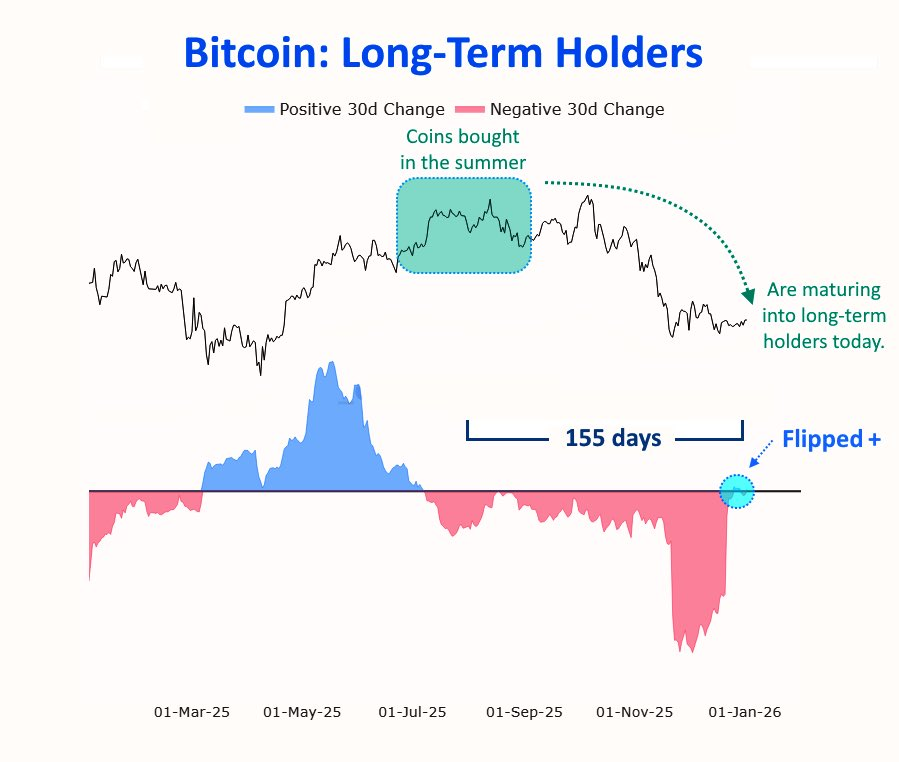 Bitcoin: Long-Term Holders

Positive 30d Change Negative 30d Change

Coins bought in the summer

Are maturing into long-term holders today.

155 days

Flipped +

01-Mar-25 01-May-25 01-Jul-25 01-Sep-25 01-Nov-25 01-Jan-26